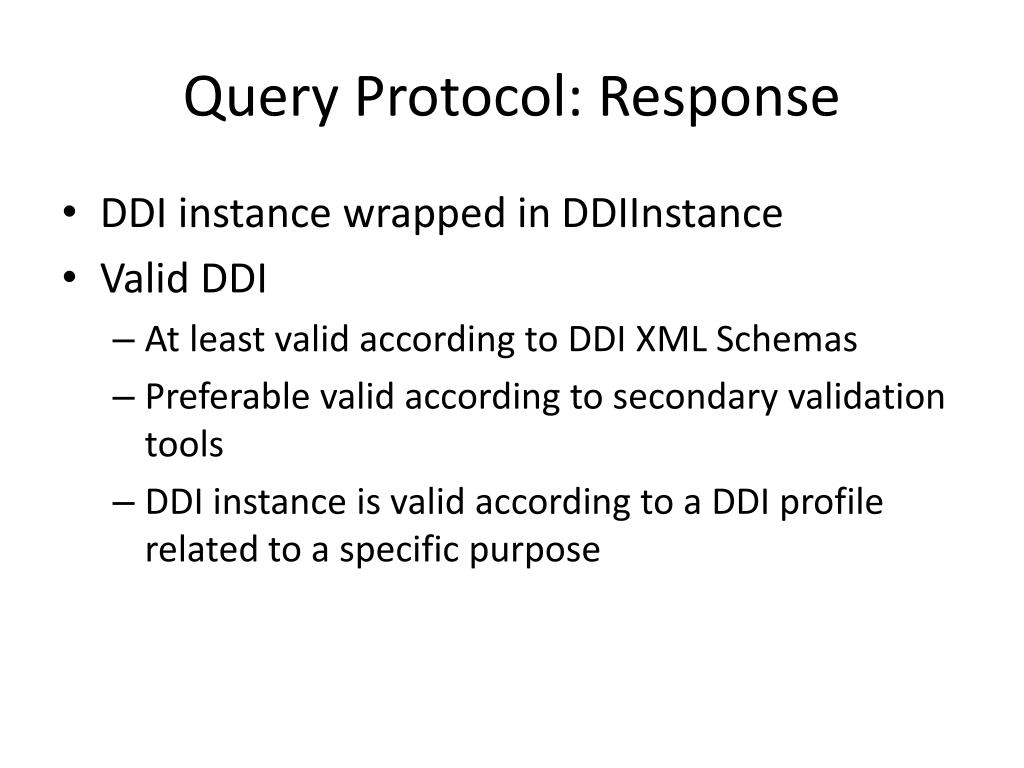 Query Protocol: Response

• DDI instance wrapped in DDIInstance
• Valid DDI
– At least valid according to DDI XML Schemas
– Preferable valid according to secondary validation tools
– DDI instance is valid according to a DDI profile related to a specific purpose